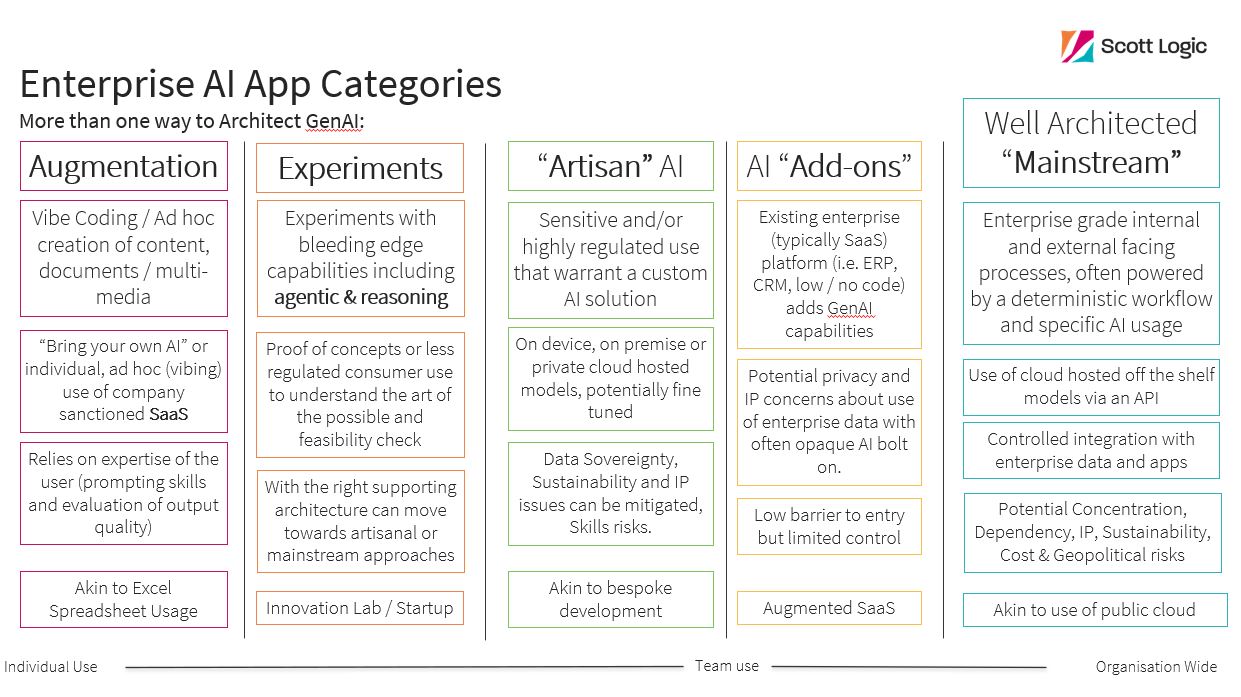 Scott Logic

Enterprise AI App Categories

More than one way to Architect GenAI:

Augmentation

Vibe Coding / Ad hoc creation of content, documents / multi-media

"Bring your own AI" or individual, ad hoc (vibing) use of company sanctioned SaaS

Relies on expertise of the user (prompting skills and evaluation of output quality)

Akin to Excel Spreadsheet Usage

Experiments

Experiments with bleeding edge capabilities including agentic & reasoning

Proof of concepts or less regulated consumer use to understand the art of the possible and feasibility check

With the right supporting architecture can move towards artisanal or mainstream approaches

Innovation Lab / Startup

"Artisan" AI

Sensitive and/or highly regulated use that warrant a custom AI solution

On device, on premise or private cloud hosted models, potentially fine tuned

Data Sovereignty, Sustainability and IP issues can be mitigated, Skills risks.

Akin to bespoke development

AI "Add-ons"

Existing enterprise (typically SaaS) platform (i.e. ERP, CRM, low / no code) adds GenAI capabilities

Potential privacy and IP concerns about use of enterprise data with often opaque AI bolt on.

Low barrier to entry but limited control

Augmented SaaS

Well Architected "Mainstream"

Enterprise grade internal and external facing processes, often powered by a deterministic workflow and specific AI usage

Use of cloud hosted off the shelf models via an API

Controlled integration with enterprise data and apps

Potential Concentration, Dependency, IP, Sustainability, Cost & Geopolitical risks

Akin to use of public cloud

Individual Use

Team use

Organisation Wide